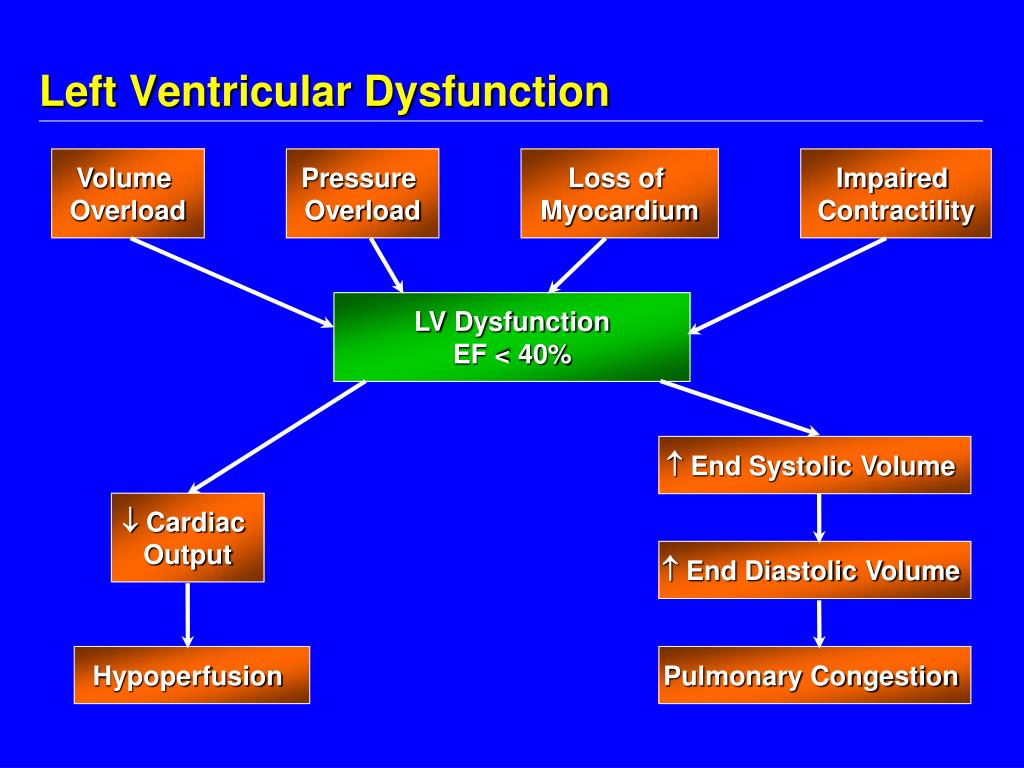 Left Ventricular Dysfunction

Volume Overload

Pressure Overload

Loss of Myocardium

Impaired Contractility

LV Dysfunction
EF < 40%

↓ Cardiac Output

Hypoperfusion

↑ End Systolic Volume

↑ End Diastolic Volume

Pulmonary Congestion